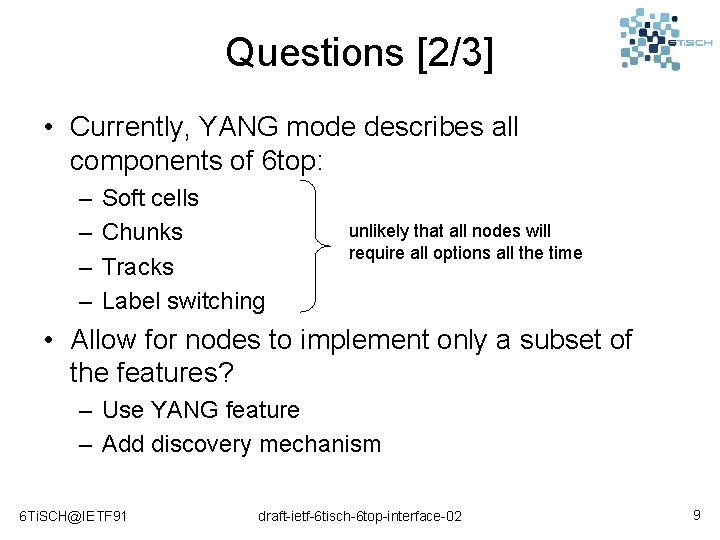 6TiSCH

Questions [2/3]

• Currently, YANG mode describes all components of 6top:
– Soft cells
– Chunks
– Tracks
– Label switching

unlikely that all nodes will require all options all the time

• Allow for nodes to implement only a subset of the features?
– Use YANG feature
– Add discovery mechanism

6TiSCH@IETF91

draft-ietf-6tisch-6top-interface-02

9